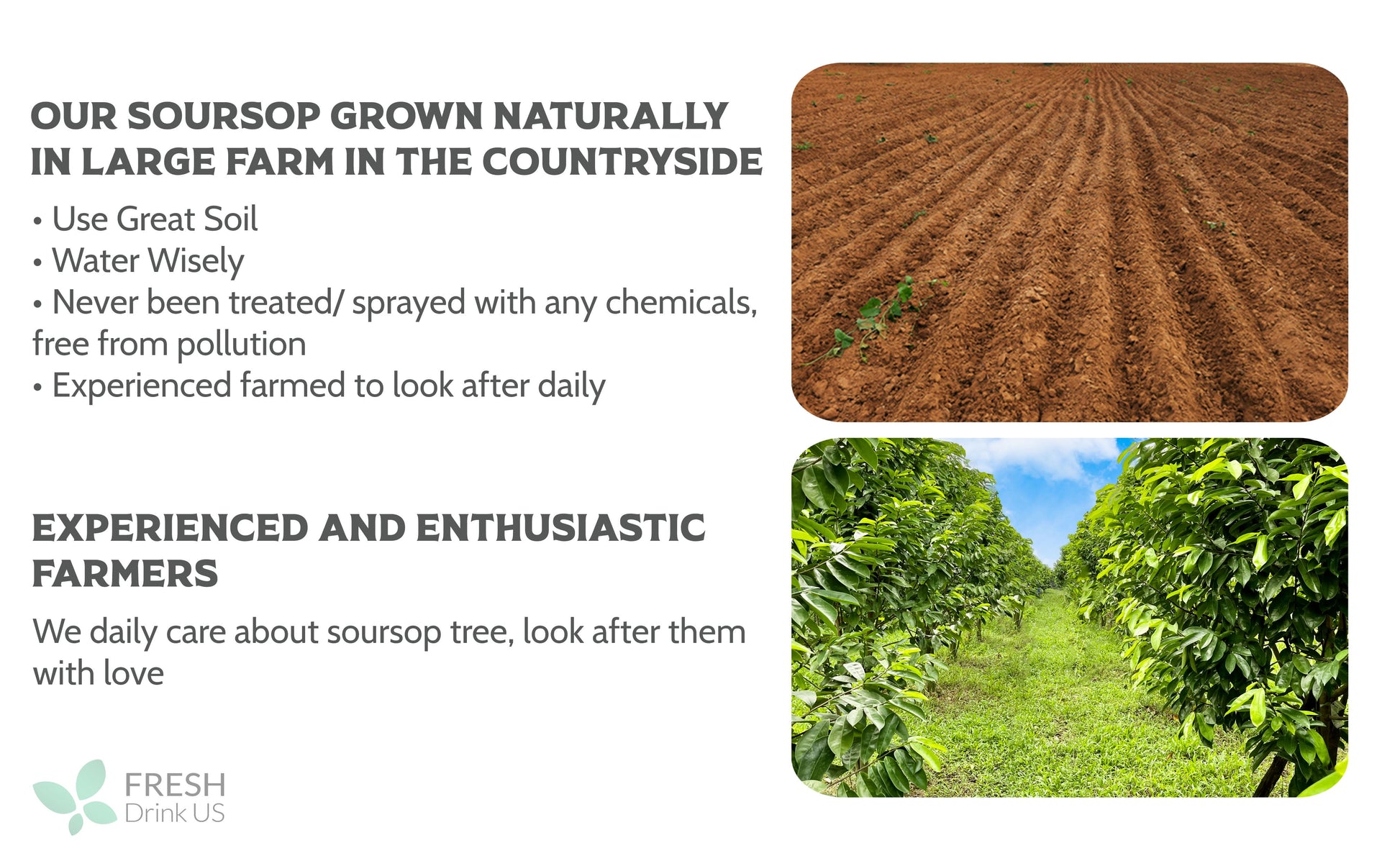 OUR SOURSOP GROWN NATURALLY IN LARGE FARM IN THE COUNTRYSIDE

• Use Great Soil
• Water Wisely
• Never been treated/ sprayed with any chemicals, free from pollution
• Experienced farmed to look after daily

EXPERIENCED AND ENTHUSIASTIC FARMERS

We daily care about soursop tree, look after them with love

FRESH
Drink US